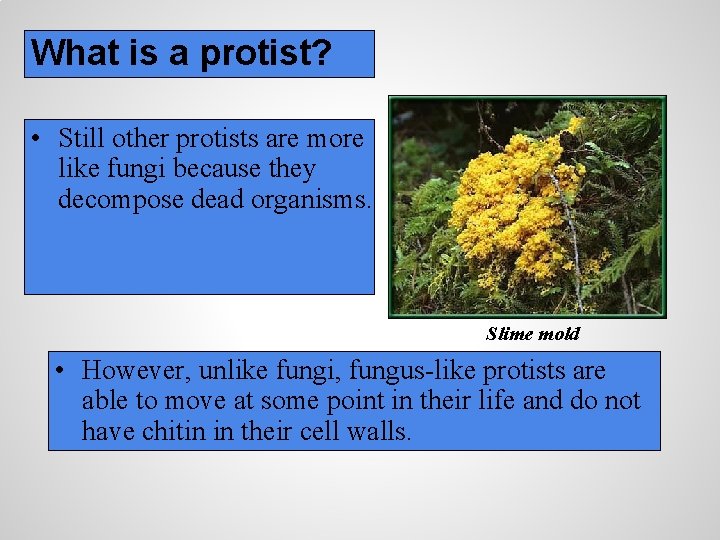 What is a protist?

• Still other protists are more like fungi because they decompose dead organisms.

Slime mold

• However, unlike fungi, fungus-like protists are able to move at some point in their life and do not have chitin in their cell walls.